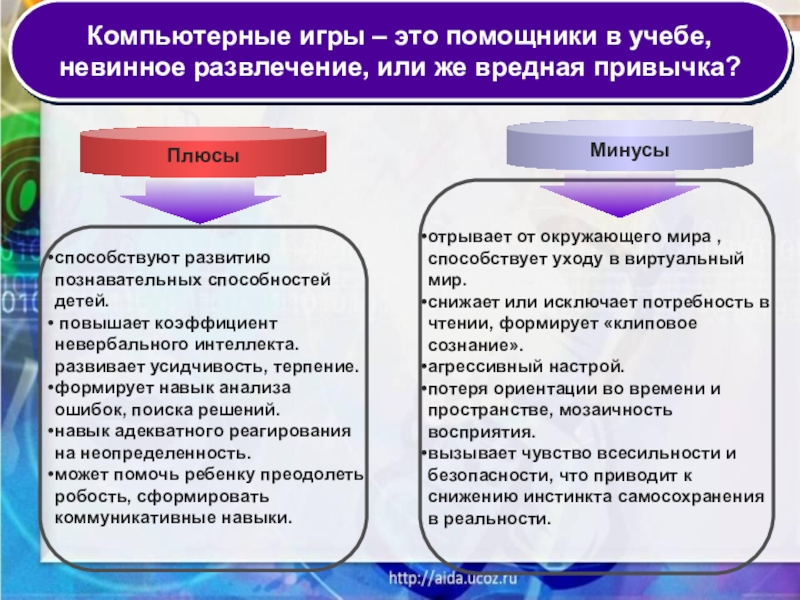 Компьютерные игры – это помощники в учебе, невинное развлечение, или же вредная привычка?

Плюсы

•способствуют развитию познавательных способностей детей.
• повышает коэффициент невербального интеллекта. развивает усидчивость, терпение.
•формирует навык анализа ошибок, поиска решений.
•навык адекватного реагирования на неопределенность.
•может помочь ребенку преодолеть робость, сформировать коммуникативные навыки.

Минусы

•отрывает от окружающего мира , способствует уходу в виртуальный мир.
•снижает или исключает потребность в чтении, формирует «клиповое сознание».
•агрессивный настрой.
•потеря ориентации во времени и пространстве, мозаичность восприятия.
•вызывает чувство всесильности и безопасности, что приводит к снижению инстинкта самосохранения в реальности.

http://aida.ucoz.ru